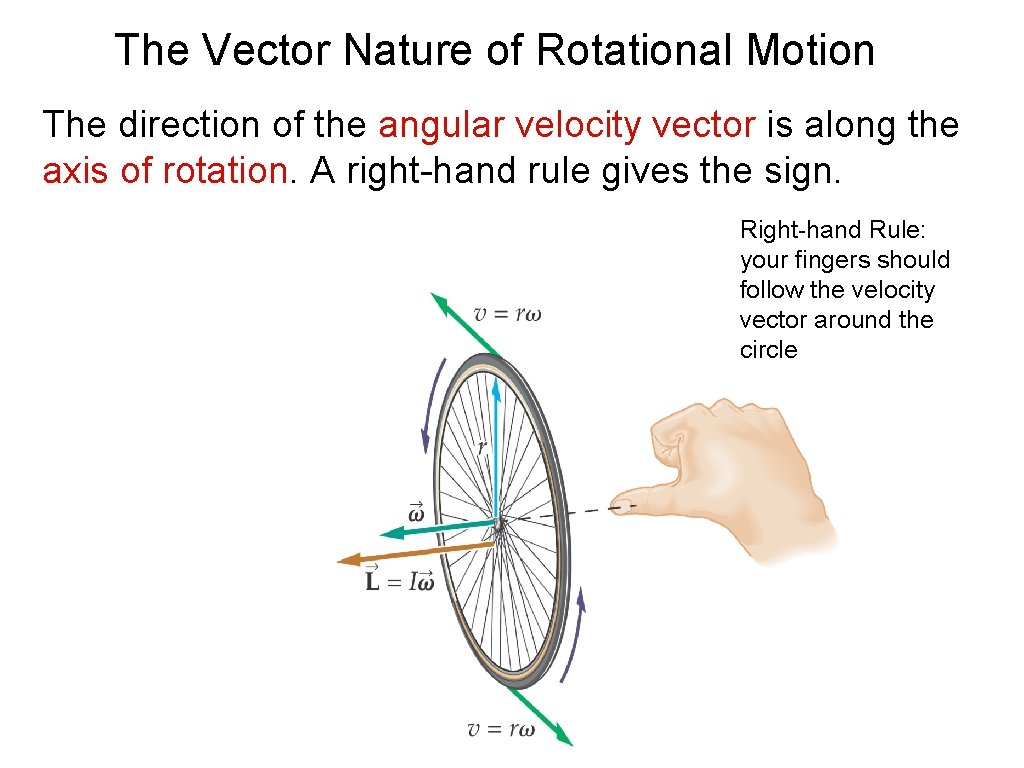 The Vector Nature of Rotational Motion

The direction of the angular velocity vector is along the axis of rotation. A right-hand rule gives the sign.

Right-hand Rule: your fingers should follow the velocity vector around the circle

$v = r\omega$

$r$

$\vec{\omega}$

$\vec{\mathbf{L}} = I\vec{\omega}$

$v = r\omega$